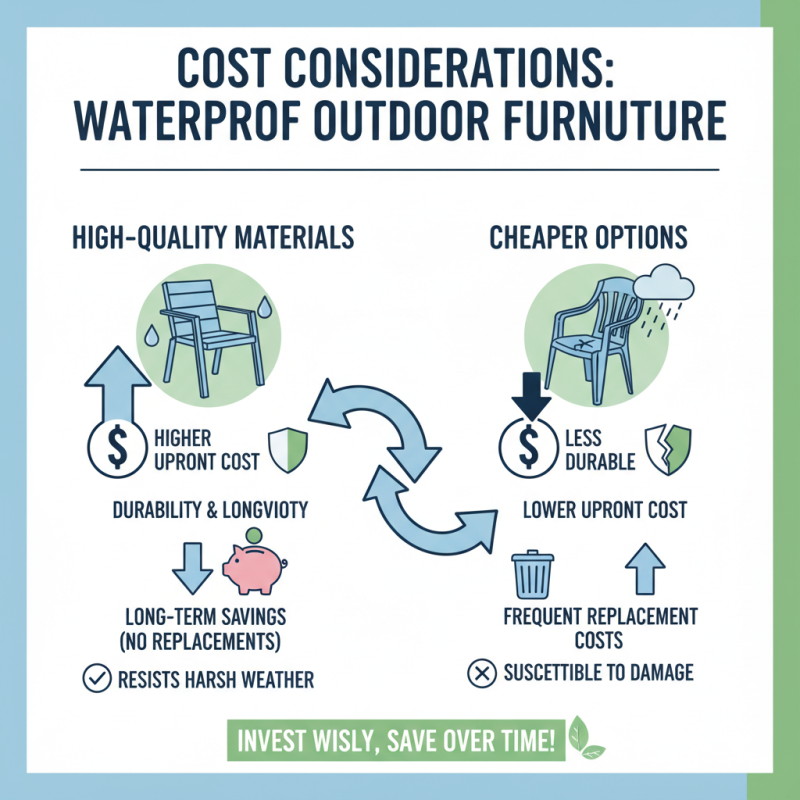 COST CONSIDERATIONS: WATERPROF OUTDOOR FURNUTURE

HIGH-QUALITY MATERIALS

$

HIGHER UPRONT COST

DURABILITY & LONGVIOTY

LONG-TERM SAVINGS (NO REPLACEMENTS)

RESISTS HARSH WEATHER

CHEAPER OPTIONS

$

LESS DURABLE

LOWER UPRONT COST

FREQUENT REPLACEMENT COSTS

SUSCETTIBLE TO DAMAGE

INVEST WISLY, SAVE OVER TIME!